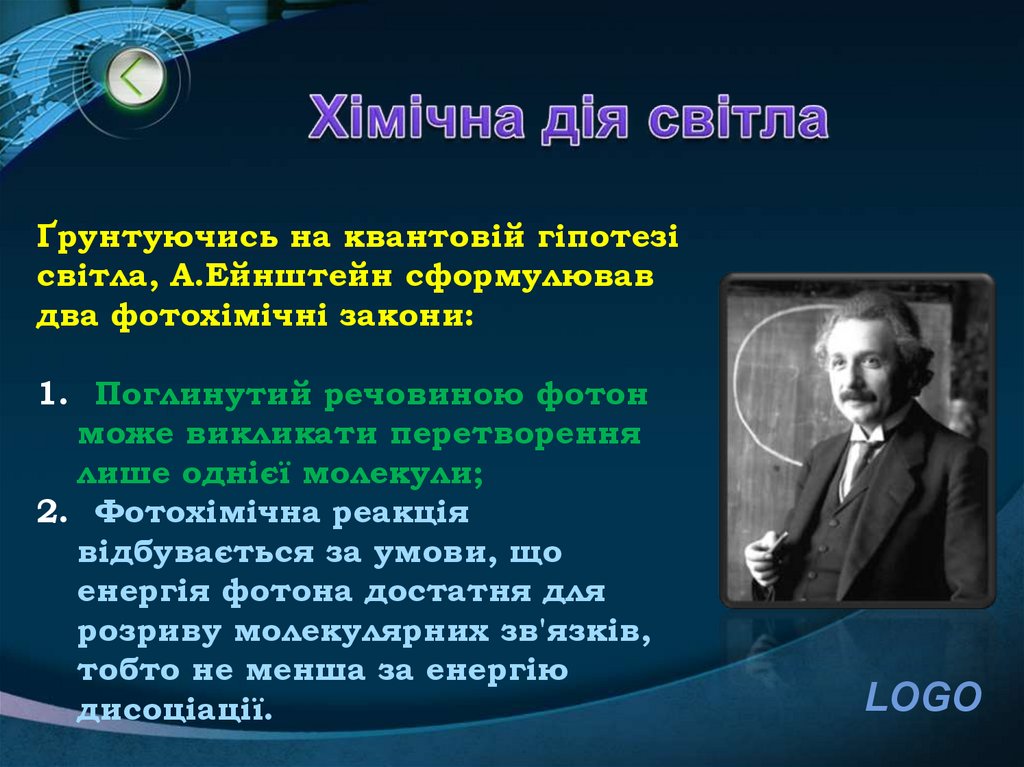 Хімічна дія світла

Ґрунтуючись на квантовій гіпотезі світла, А.Ейнштейн сформулював два фотохімічні закони:

1. Поглинутий речовиною фотон може викликати перетворення лише однієї молекули;
2. Фотохімічна реакція відбувається за умови, що енергія фотона достатня для розриву молекулярних зв'язків, тобто не менша за енергію дисоціації.

LOGO